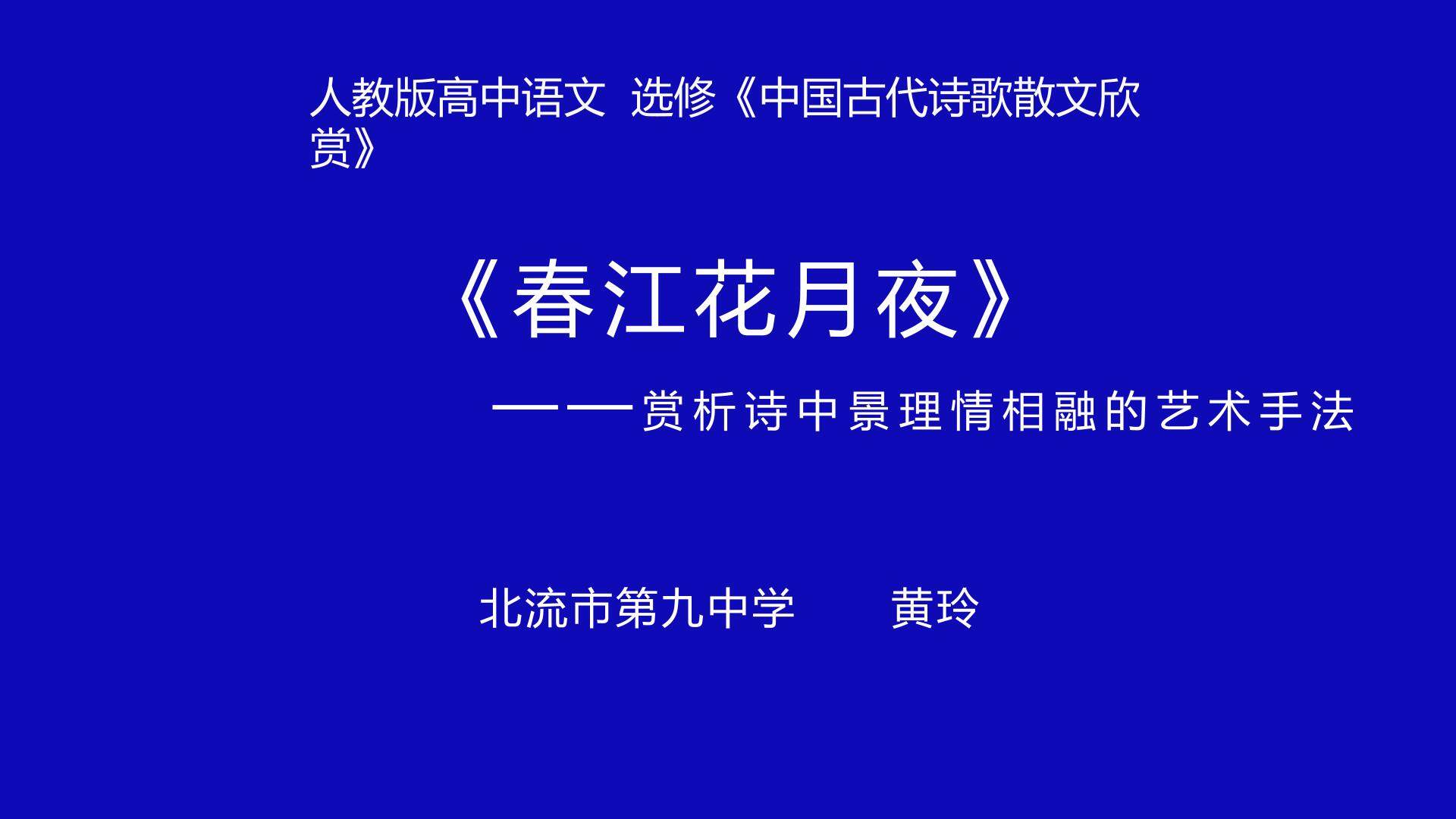 人教版高中语文 选修《中国古代诗歌散文欣赏》

《春江花月夜》

——赏析诗中景理情相融的艺术手法

北流市第九中学 黄玲